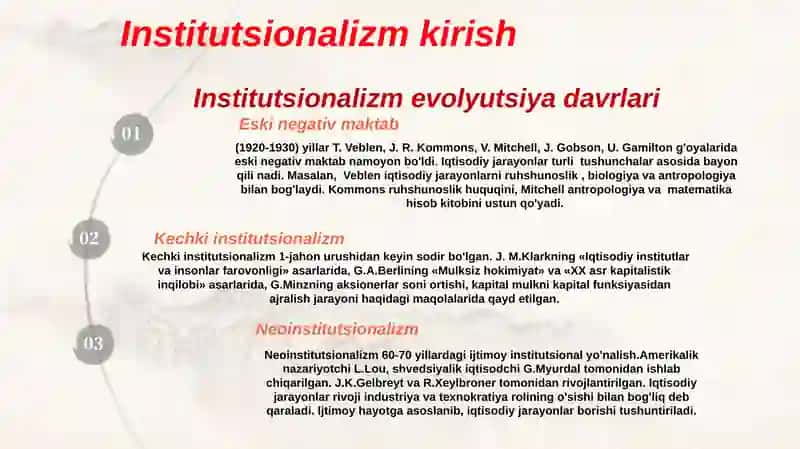 Institutsionalizm kirish

Institutsionalizm evolyutsiya davrlari

01

Eski negativ maktab

(1920-1930) yillar T. Veblen, J. R. Kommons, V. Mitchell, J. Gobson, U. Gamilton g'oyalarida eski negativ maktab namoyon bo'ldi. Iqtisodiy jarayonlar turli tushunchalar asosida bayon qili nadi. Masalan, Veblen iqtisodiy jarayonlarni ruhshunoslik , biologiya va antropologiya bilan bog'laydi. Kommons ruhshunoslik huquqini, Mitchell antropologiya va matematika hisob kitobini ustun qo'yadi.

02

Kechki institutsionalizm

Kechki institutsionalizm 1-jahon urushidan keyin sodir bo'lgan. J. M.Klarkning «Iqtisodiy institutlar va insonlar farovonligi» asarlarida, G.A.Berlining «Mulksiz hokimiyat» va «XX asr kapitalistik inqilobi» asarlarida, G.Minzning aksionerlar soni ortishi, kapital mulkni kapital funksiyasidan ajralish jarayoni haqidagi maqolalarida qayd etilgan.

03

Neoinstitutsionalizm

Neoinstitutsionalizm 60-70 yillardagi ijtimoy institutsional yo'nalish.Amerikalik nazariyotchi L.Lou, shvedsiyalik iqtisodchi G.Myurdal tomonidan ishlab chiqarilgan. J.K.Gelbreyt va R.Xeylbroner tomonidan rivojlantirilgan. Iqtisodiy jarayonlar rivoji industriya va texnokratiya rolining o'sishi bilan bog'liq deb qaraladi. Ijtimoy hayotga asoslanib, iqtisodiy jarayonlar borishi tushuntiriladi.